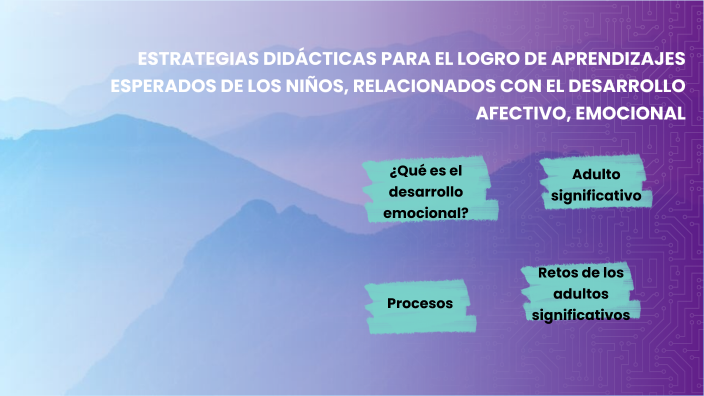 ESTRATEGIAS DIDÁCTICAS PARA EL LOGRO DE APRENDIZAJES ESPERADOS DE LOS NIÑOS, RELACIONADOS CON EL DESARROLLO AFECTIVO, EMOCIONAL

¿Qué es el desarrollo emocional?

Adulto significativo

Procesos

Retos de los adultos significativos